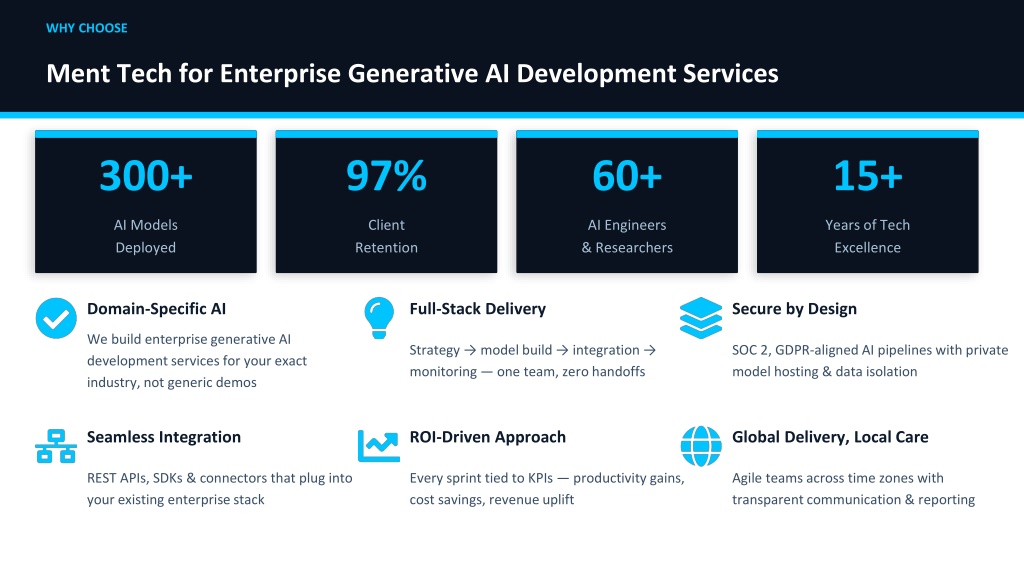 WHY CHOOSE

Ment Tech for Enterprise Generative AI Development Services

300+

AI Models Deployed

97%

Client Retention

60+

AI Engineers & Researchers

15+

Years of Tech Excellence

Domain-Specific AI

We build enterprise generative AI development services for your exact industry, not generic demos

Full-Stack Delivery

Strategy → model build → integration → monitoring — one team, zero handoffs

Secure by Design

SOC 2, GDPR-aligned AI pipelines with private model hosting & data isolation

Seamless Integration

REST APIs, SDKs & connectors that plug into your existing enterprise stack

ROI-Driven Approach

Every sprint tied to KPIs — productivity gains, cost savings, revenue uplift

Global Delivery, Local Care

Agile teams across time zones with transparent communication & reporting